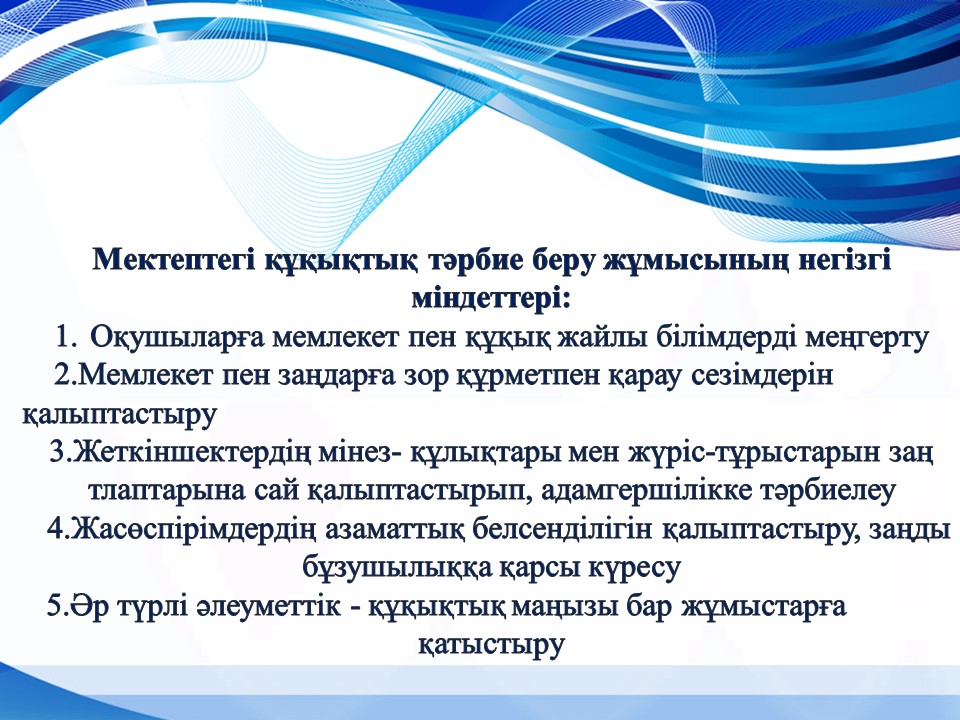 Мектептегі құқықтық тәрбие беру жұмысының негізгі міндеттері:

1. Оқушыларға мемлекет пен құқық жайлы білімдерді меңгерту

2.Мемлекет пен заңдарға зор құрметпен қарау сезімдерін қалыптастыру

3.Жеткіншектердің мінез- құлықтары мен жүріс-тұрыстарын заң тлаптарына сай қалыптастырып, адамгершілікке тәрбиелеу

4.Жасөспірімдердің азаматтық белсенділігін қалыптастыру, заңды бұзушылыққа қарсы күресу

5.Әр түрлі әлеуметтік - құқықтық маңызы бар жұмыстарға қатыстыру